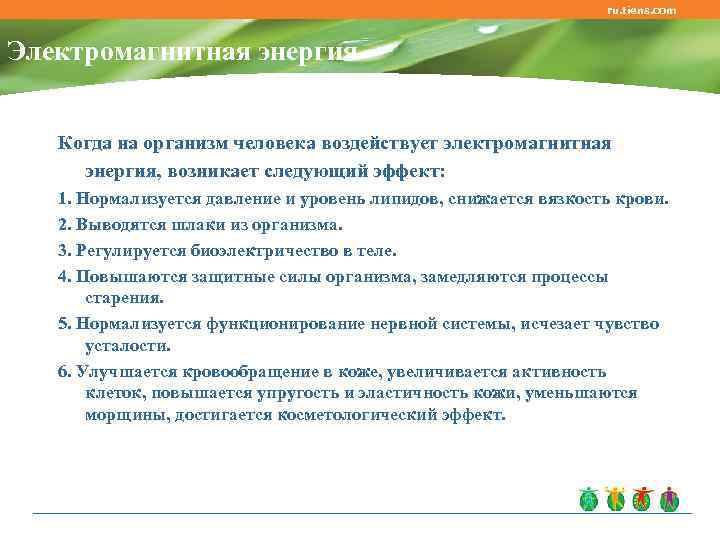 ru.tiens.com

Электромагнитная энергия

Когда на организм человека воздействует электромагнитная энергия, возникает следующий эффект:

1. Нормализуется давление и уровень липидов, снижается вязкость крови.

2. Выводятся шлаки из организма.

3. Регулируется биоэлектричество в теле.

4. Повышаются защитные силы организма, замедляются процессы старения.

5. Нормализуется функционирование нервной системы, исчезает чувство усталости.

6. Улучшается кровообращение в коже, увеличивается активность клеток, повышается упругость и эластичность кожи, уменьшаются морщины, достигается косметологический эффект.